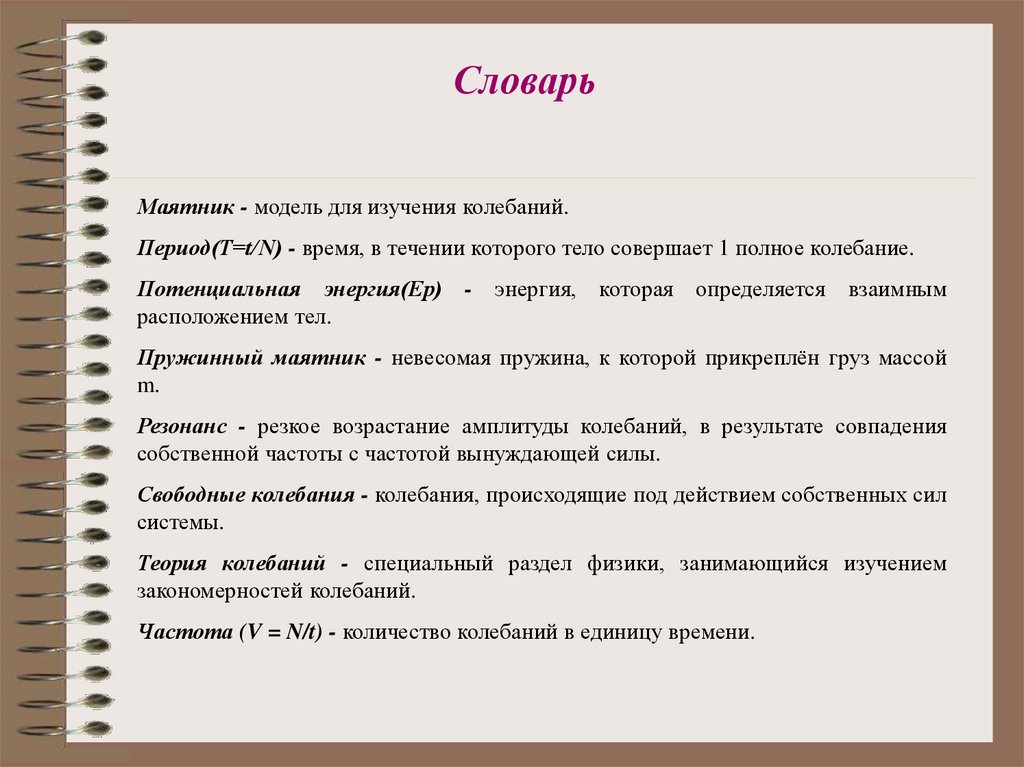 Словарь

Маятник - модель для изучения колебаний.

Период(T=t/N) - время, в течении которого тело совершает 1 полное колебание.

Потенциальная энергия(Ep) - энергия, которая определяется взаимным расположением тел.

Пружинный маятник - невесомая пружина, к которой прикреплён груз массой m.

Резонанс - резкое возрастание амплитуды колебаний, в результате совпадения собственной частоты с частотой вынуждающей силы.

Свободные колебания - колебания, происходящие под действием собственных сил системы.

Теория колебаний - специальный раздел физики, занимающийся изучением закономерностей колебаний.

Частота (V = N/t) - количество колебаний в единицу времени.